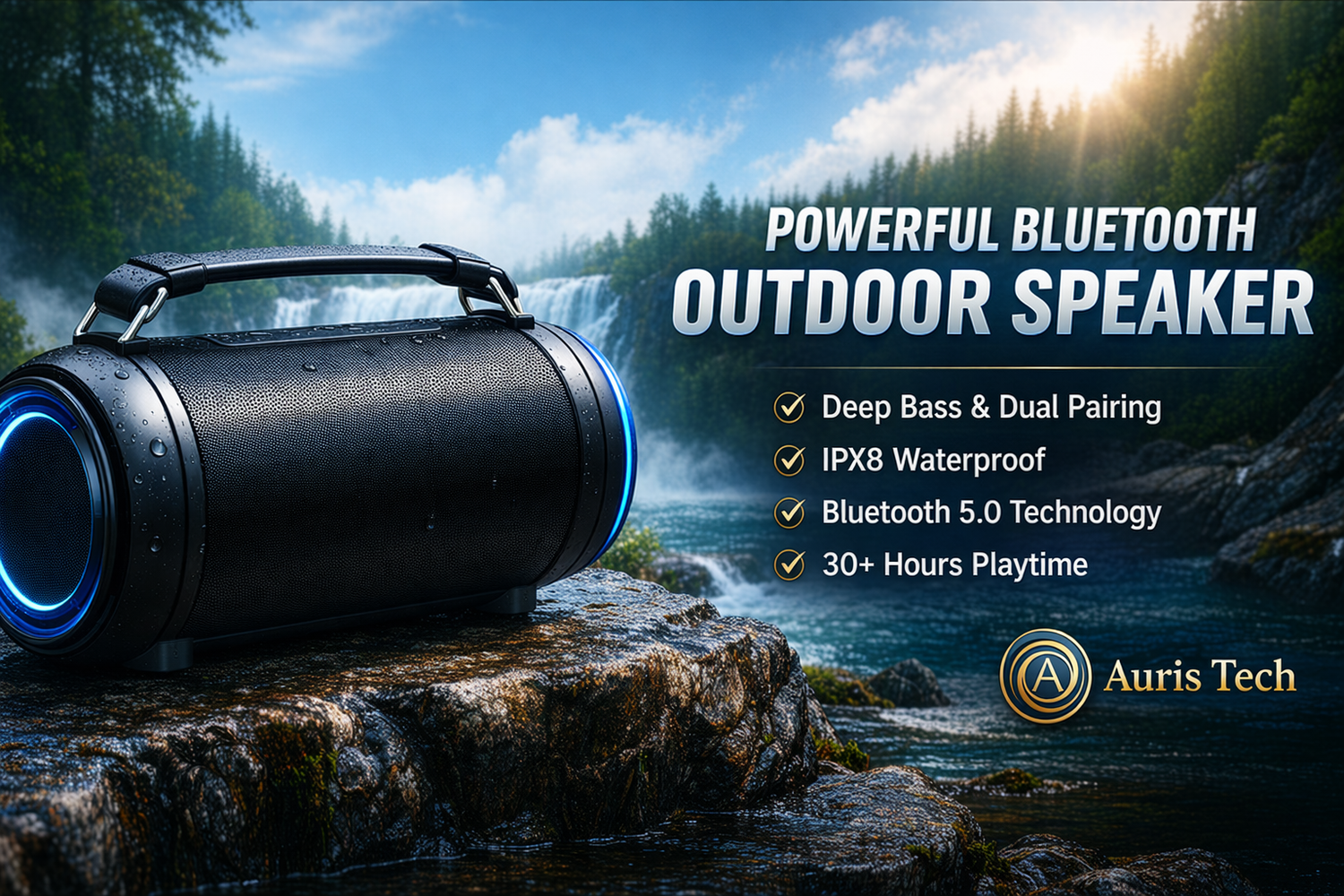 POWERFUL BLUETOOTH
OUTDOOR SPEAKER

Deep Bass & Dual Pairing
IPX8 Waterproof
Bluetooth 5.0 Technology
30+ Hours Playtime

A Auris Tech